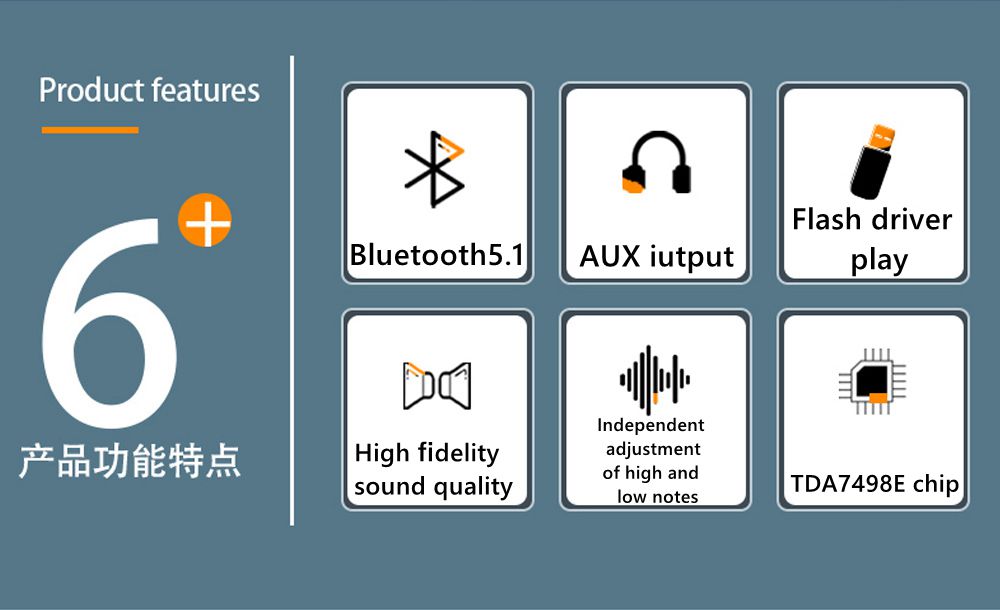 Product features

6+

产品功能特点

Bluetooth5.1

AUX iutput

Flash driver play

High fidelity sound quality

Independent adjustment of high and low notes

TDA7498E chip